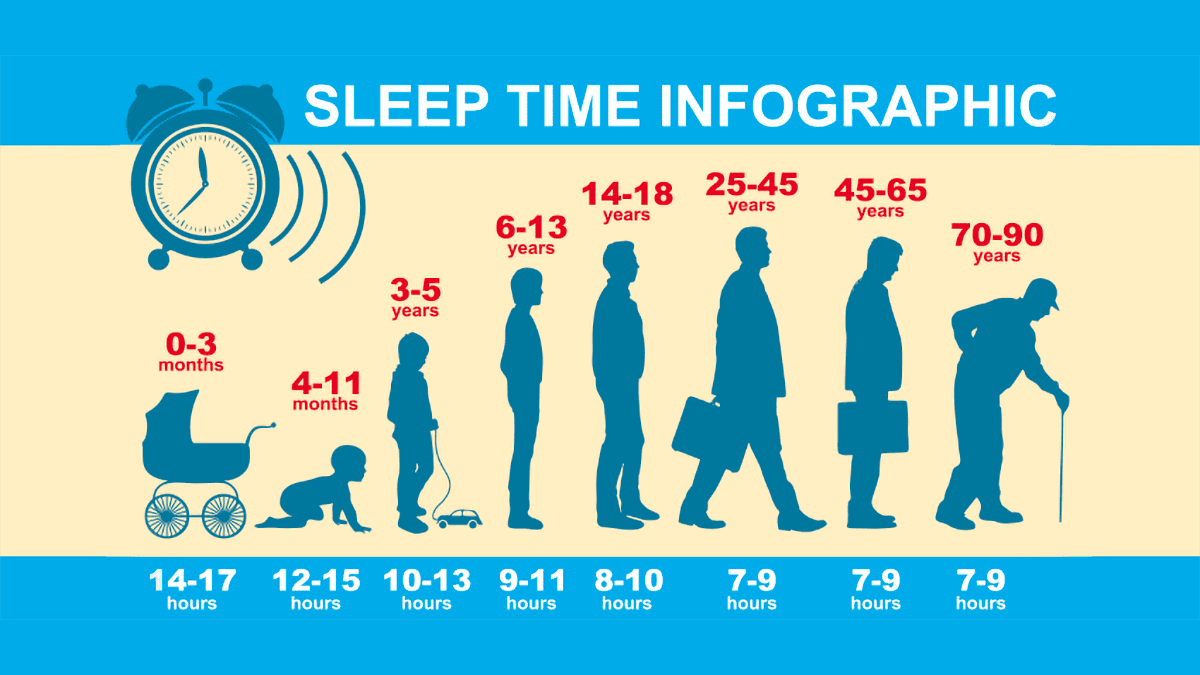 SLEEP TIME INFOGRAPHIC

0-3 months

4-11 months

3-5 years

6-13 years

14-18 years

25-45 years

45-65 years

70-90 years

14-17 hours

12-15 hours

10-13 hours

9-11 hours

8-10 hours

7-9 hours

7-9 hours

7-9 hours